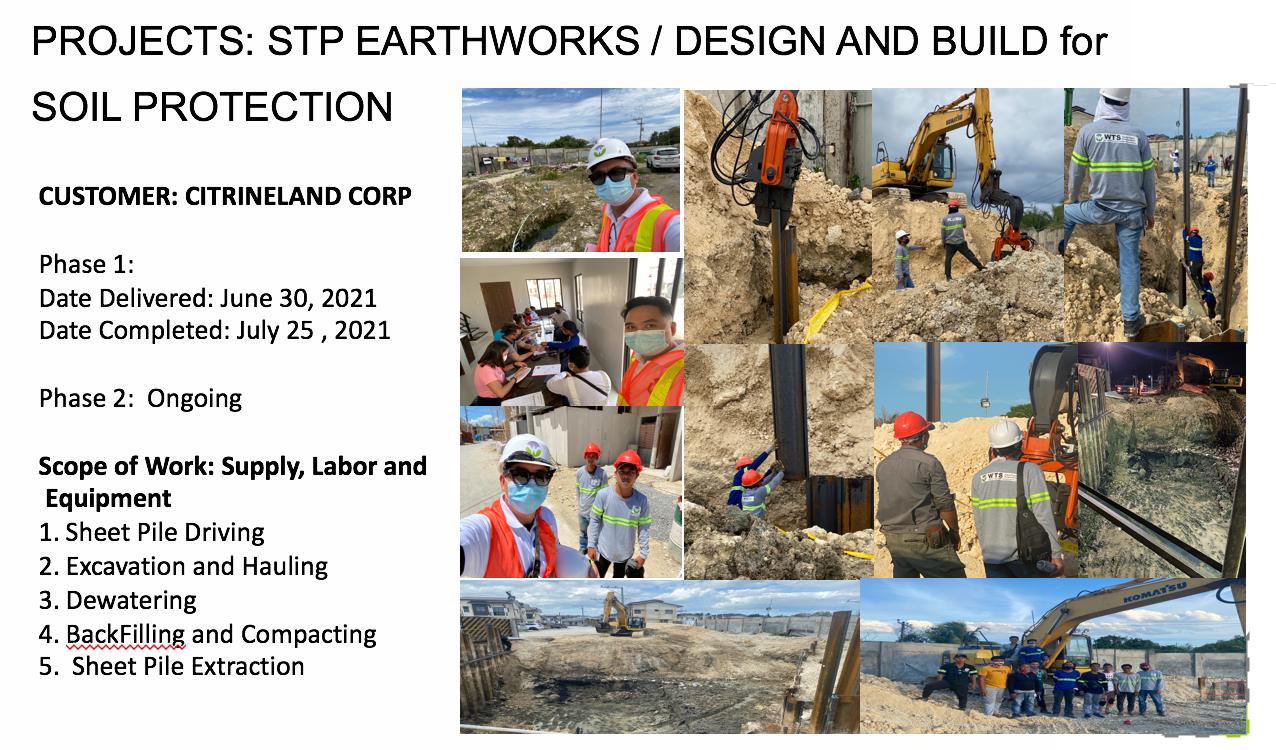 PROJECTS: STP EARTHWORKS / DESIGN AND BUILD for SOIL PROTECTION

CUSTOMER: CITRINELAND CORP

Phase 1:
Date Delivered: June 30, 2021
Date Completed: July 25 , 2021

Phase 2: Ongoing

Scope of Work: Supply, Labor and Equipment
1. Sheet Pile Driving
2. Excavation and Hauling
3. Dewatering
4. BackFilling and Compacting
5. Sheet Pile Extraction

WTS

WTS

KOMATSU